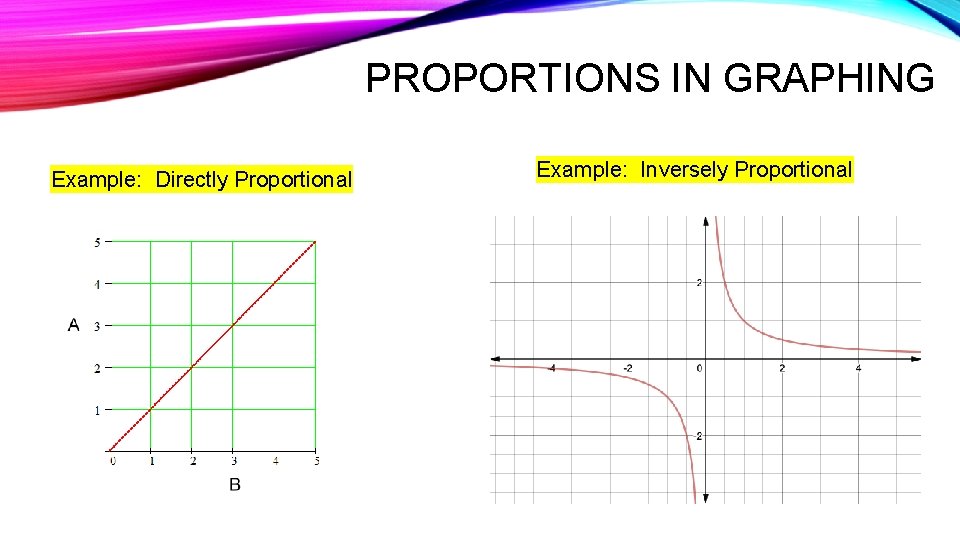 PROPORTIONS IN GRAPHING

Example: Directly Proportional

5
4
A 3
2
1
0 1 2 3 4 5
B

Example: Inversely Proportional

2
-4 -2 0 2 4
-2